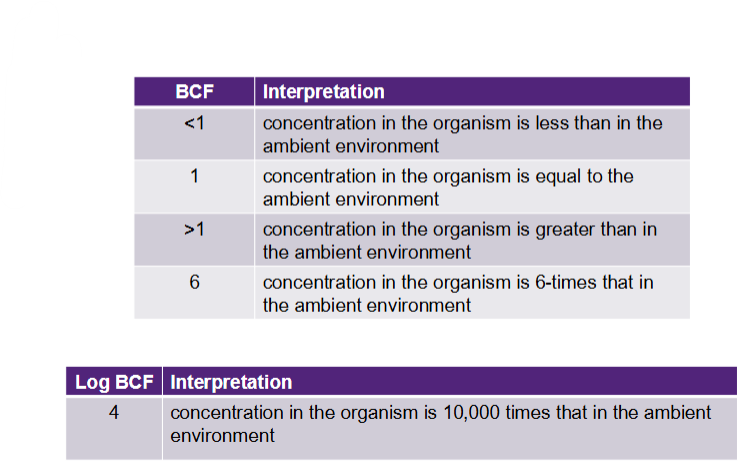 | BCF | Interpretation |
|---|---|
| <1 | concentration in the organism is less than in the ambient environment |
| 1 | concentration in the organism is equal to the ambient environment |
| >1 | concentration in the organism is greater than in the ambient environment |
| 6 | concentration in the organism is 6-times that in the ambient environment |

| Log BCF | Interpretation |
|---|---|
| 4 | concentration in the organism is 10,000 times that in the ambient environment |